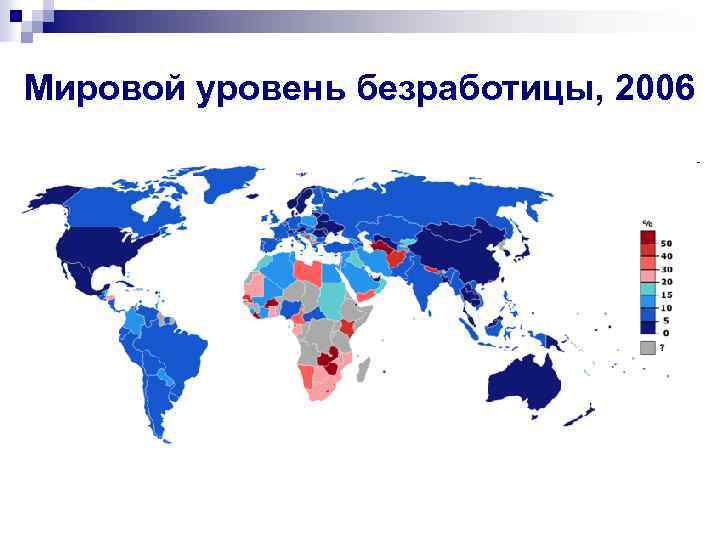 Мировой уровень безработицы, 2006

%
50
40
30
20
15
10
5
0
?